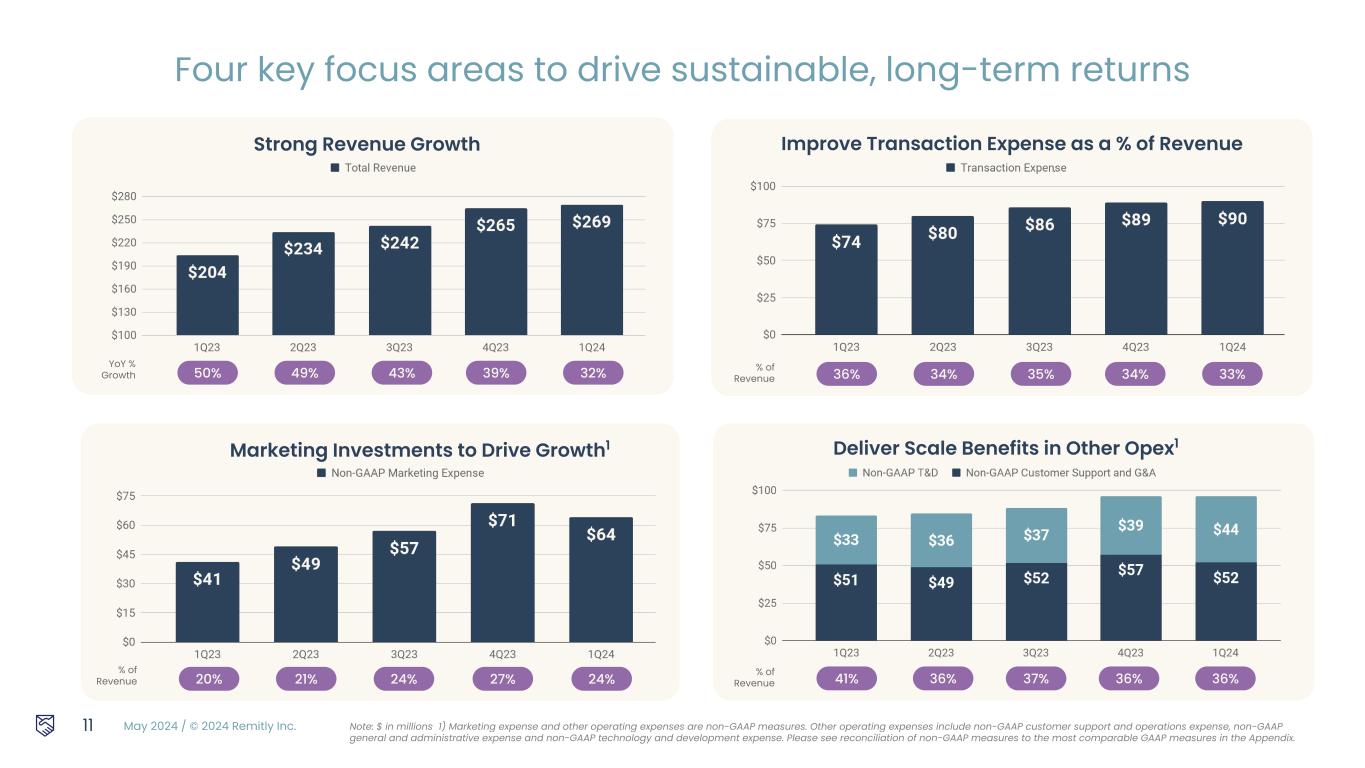 Four key focus areas to drive sustainable, long-term returns

Strong Revenue Growth

Total Revenue

$280
$250
$220
$190
$160
$130
$100

$204 $234 $242 $265 $269

1Q23 2Q23 3Q23 4Q23 1Q24

YoY % Growth 50% 49% 43% 39% 32%

Improve Transaction Expense as a % of Revenue

Transaction Expense

$100
$75
$50
$25
$0

$74 $80 $86 $89 $90

1Q23 2Q23 3Q23 4Q23 1Q24

% of Revenue 36% 34% 35% 34% 33%

Marketing Investments to Drive Growth$^1$

Non-GAAP Marketing Expense

$75
$60
$45
$30
$15
$0

$41 $49 $57 $71 $64

1Q23 2Q23 3Q23 4Q23 1Q24

% of Revenue 20% 21% 24% 27% 24%

Deliver Scale Benefits in Other Opex$^1$

Non-GAAP T&D Non-GAAP Customer Support and G&A

$100
$75
$50
$25
$0

$33 $36 $37 $39 $44
$51 $49 $52 $57 $52

1Q23 2Q23 3Q23 4Q23 1Q24

% of Revenue 41% 36% 37% 36% 36%

11 May 2024 / © 2024 Remitly Inc.

Note: $ in millions 1) Marketing expense and other operating expenses are non-GAAP measures. Other operating expenses include non-GAAP customer support and operations expense, non-GAAP general and administrative expense and non-GAAP technology and development expense. Please see reconciliation of non-GAAP measures to the most comparable GAAP measures in the Appendix.